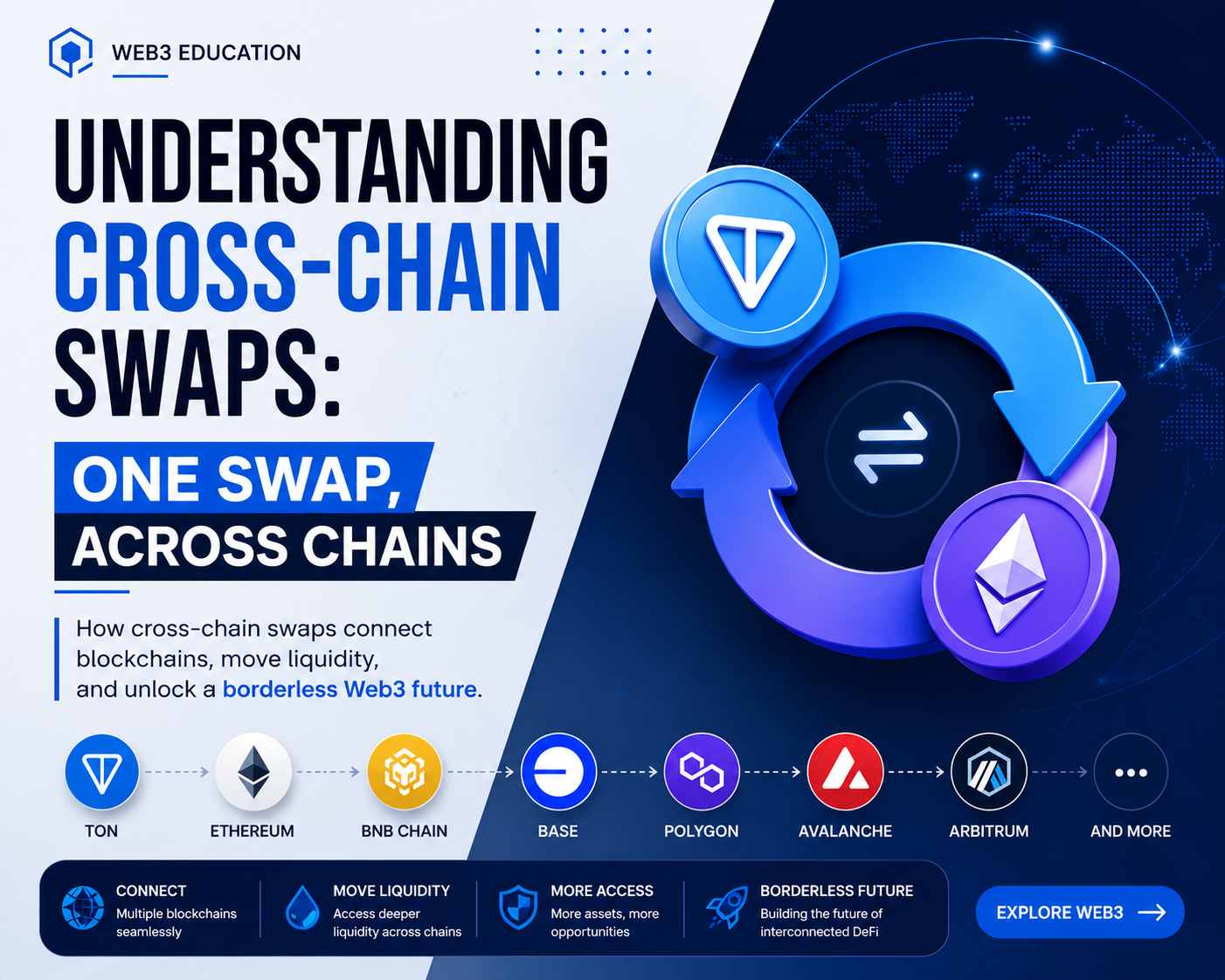 WEB3 EDUCATION

UNDERSTANDING CROSS-CHAIN SWAPS:

ONE SWAP, ACROSS CHAINS

How cross-chain swaps connect blockchains, move liquidity, and unlock a borderless Web3 future.

TON

ETHEREUM

BNB CHAIN

BASE

POLYGON

AVALANCHE

ARBITRUM

AND MORE

CONNECT
Multiple blockchains seamlessly

MOVE LIQUIDITY
Access deeper liquidity across chains

MORE ACCESS
More assets, more opportunities

BORDERLESS FUTURE
Building the future of interconnected DeFi

EXPLORE WEB3